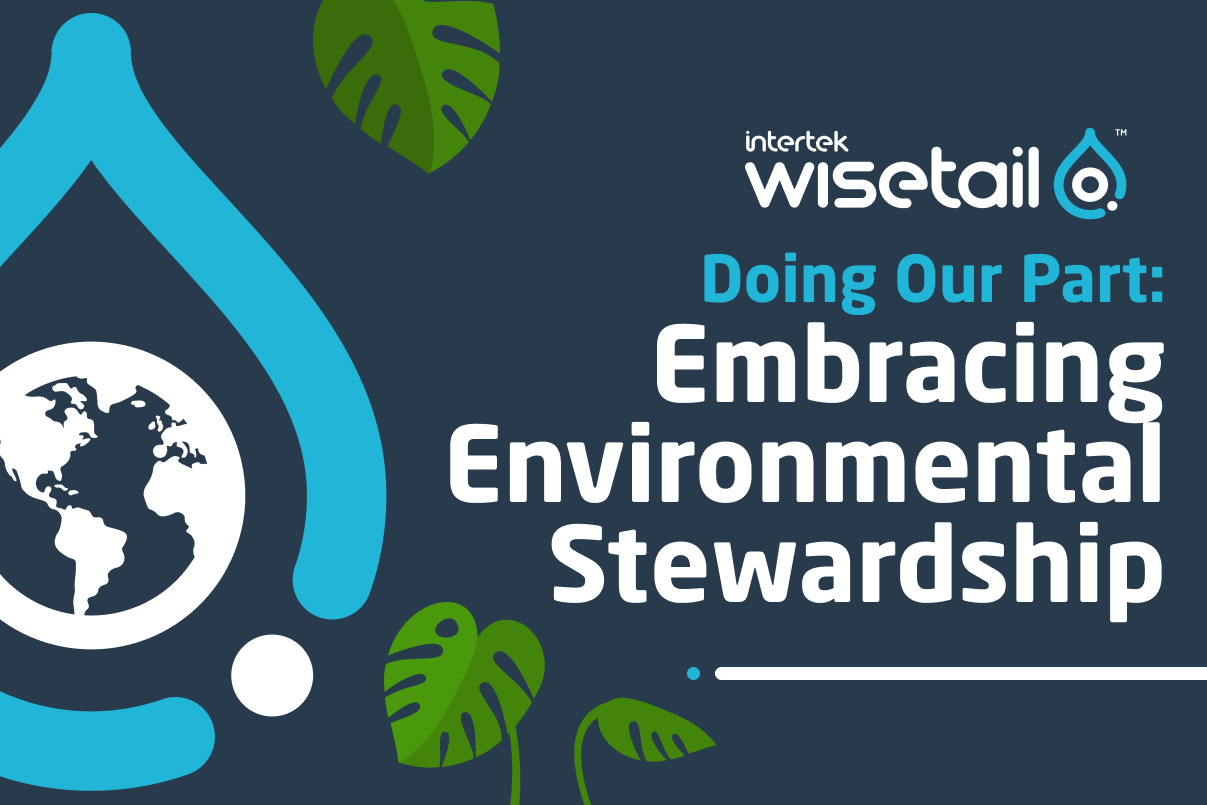 intertek
wisetail™

Doing Our Part:
Embracing Environmental Stewardship